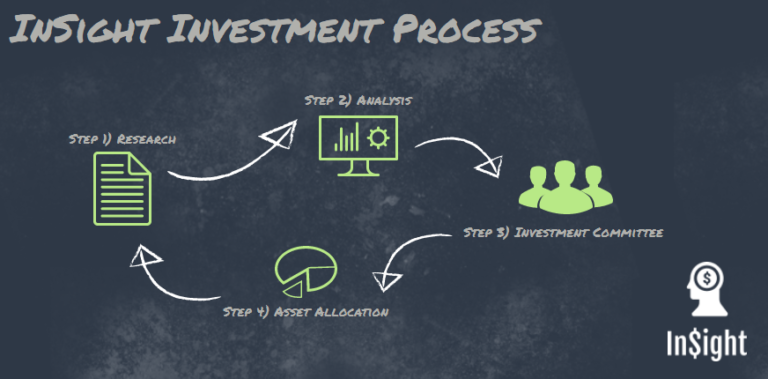 InSight Investment Process

Step 1) Research

Step 2) Analysis

Step 3) Investment Committee

Step 4) Asset Allocation

$

In$ight